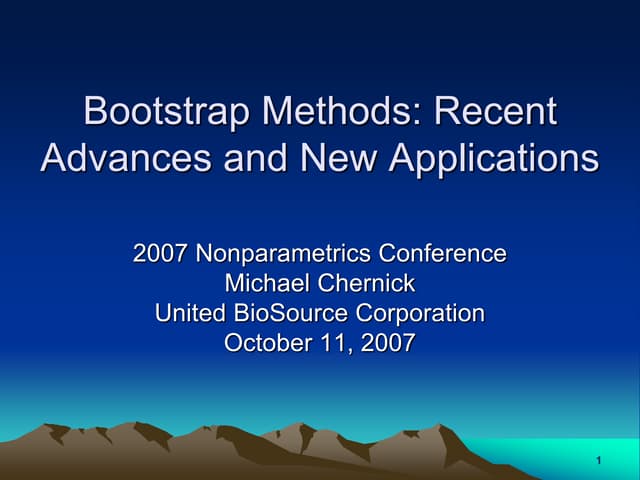 Bootstrap Methods: Recent Advances and New Applications

2007 Nonparametrics Conference
Michael Chernick
United BioSource Corporation
October 11, 2007

1